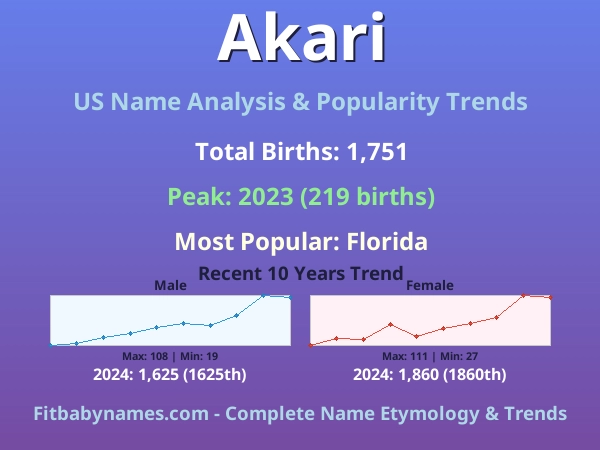 Akari

US Name Analysis & Popularity Trends

Total Births: 1,751

Peak: 2023 (219 births)

Most Popular: Florida

Recent 10 Years Trend

Male

Max: 108 | Min: 19

2024: 1,625 (1625th)

Female

Max: 111 | Min: 27

2024: 1,860 (1860th)

Fitbabynames.com - Complete Name Etymology & Trends